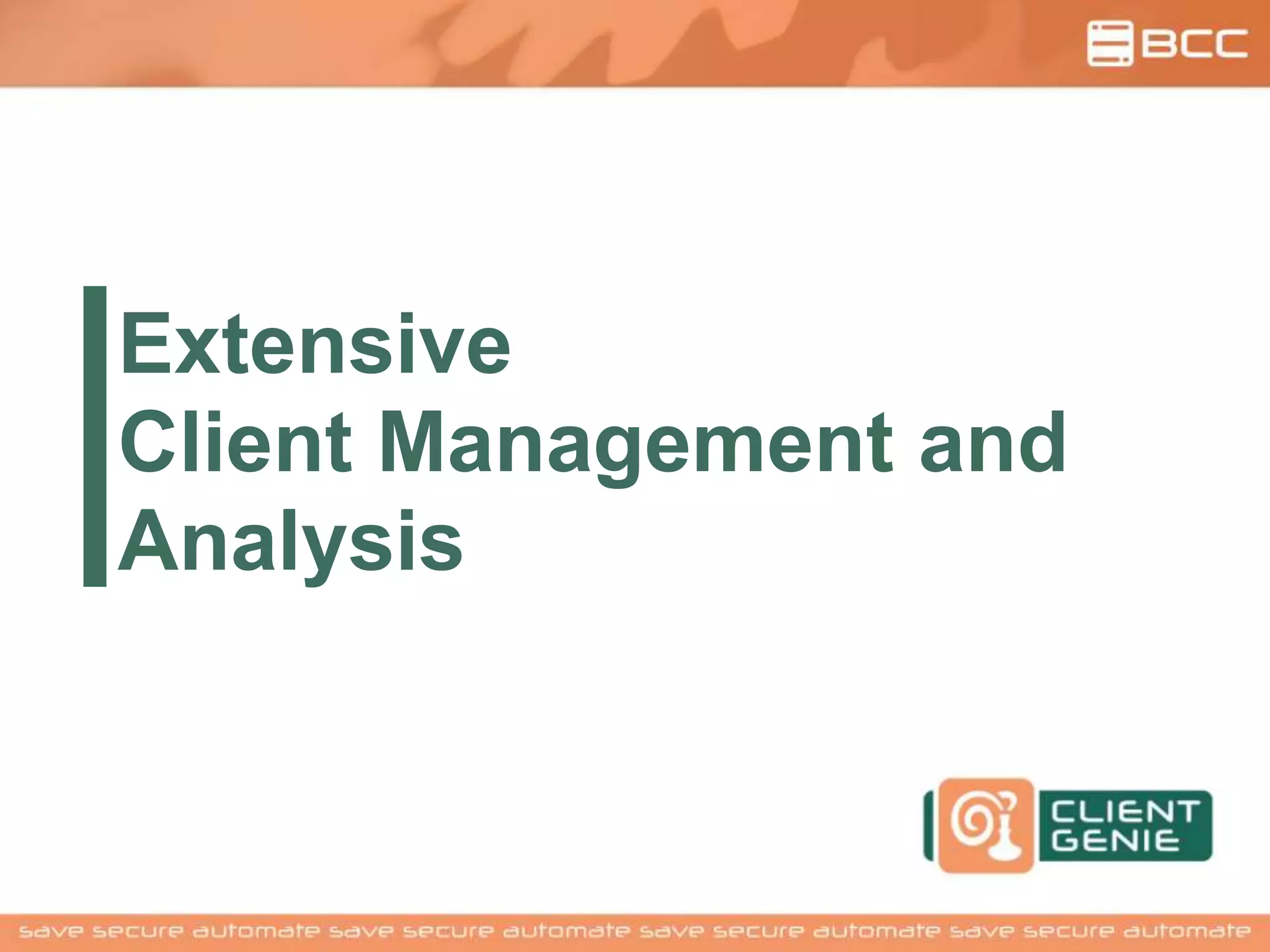 BCC

Extensive
Client Management and Analysis

CLIENT GENIE

save secure automate save secure automate save secure automate save secure automate